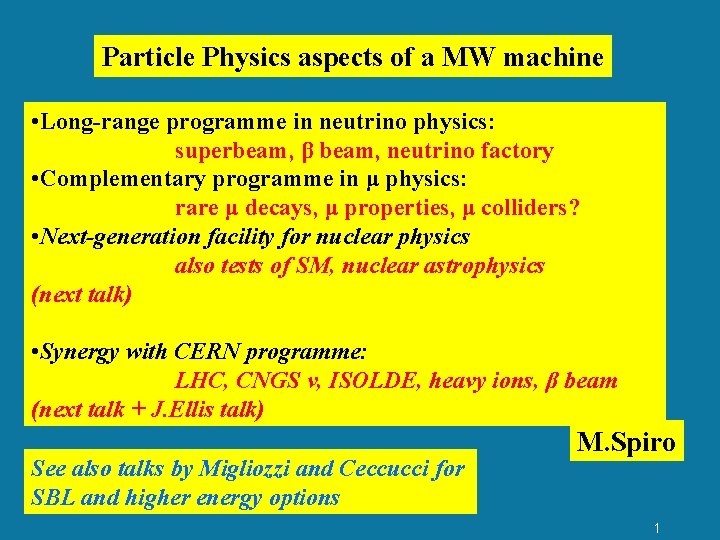 Particle Physics aspects of a MW machine

•Long-range programme in neutrino physics:
superbeam, β beam, neutrino factory
•Complementary programme in μ physics:
rare μ decays, μ properties, μ colliders?
•Next-generation facility for nuclear physics
also tests of SM, nuclear astrophysics
(next talk)

•Synergy with CERN programme:
LHC, CNGS ν, ISOLDE, heavy ions, β beam
(next talk + J.Ellis talk)

M.Spiro

See also talks by Migliozzi and Ceccucci for SBL and higher energy options

1